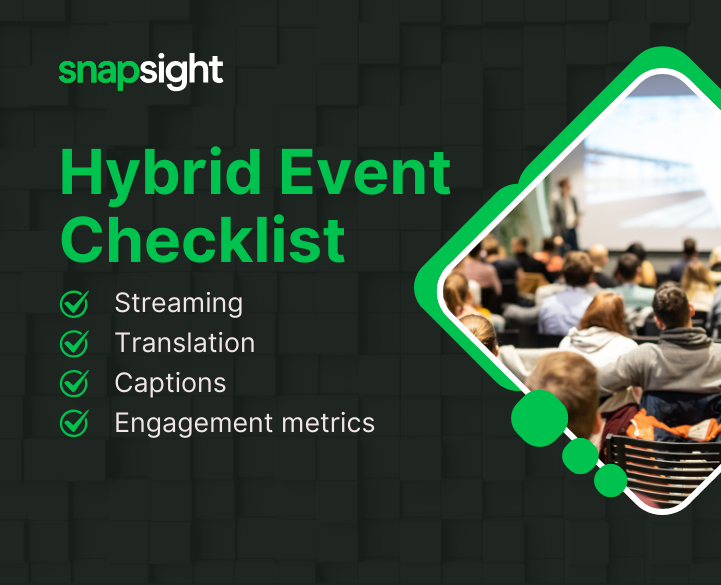 snapsight

Hybrid Event Checklist

Streaming
Translation
Captions
Engagement metrics